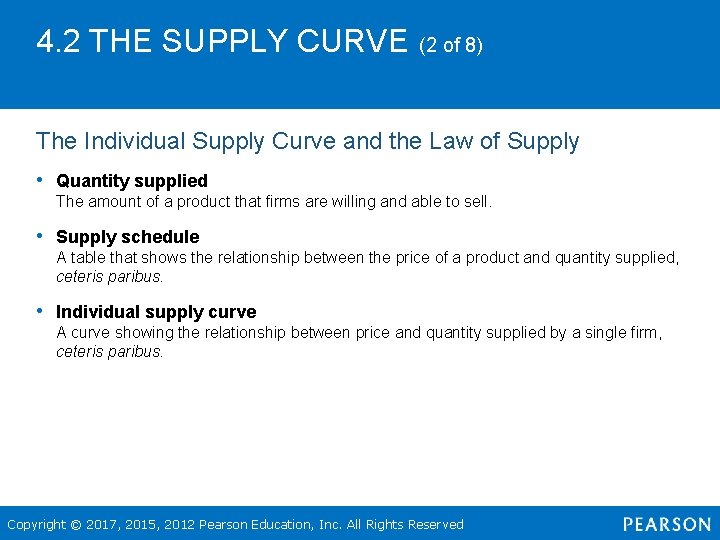 4.2 THE SUPPLY CURVE (2 of 8)

The Individual Supply Curve and the Law of Supply

• Quantity supplied
The amount of a product that firms are willing and able to sell.

• Supply schedule
A table that shows the relationship between the price of a product and quantity supplied, ceteris paribus.

• Individual supply curve
A curve showing the relationship between price and quantity supplied by a single firm, ceteris paribus.

Copyright © 2017, 2015, 2012 Pearson Education, Inc. All Rights Reserved

PEARSON